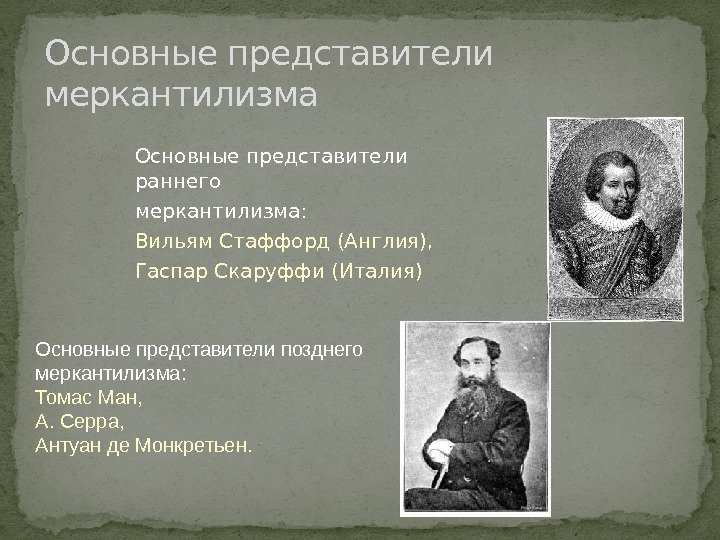 Основные представители меркантилизма

Основные представители раннего

меркантилизма:

Вильям Стаффорд (Англия),

Гаспар Скаруффи (Италия)

Основные представители позднего меркантилизма:
Томас Ман,
А. Серра,
Антуан де Монкретьен.